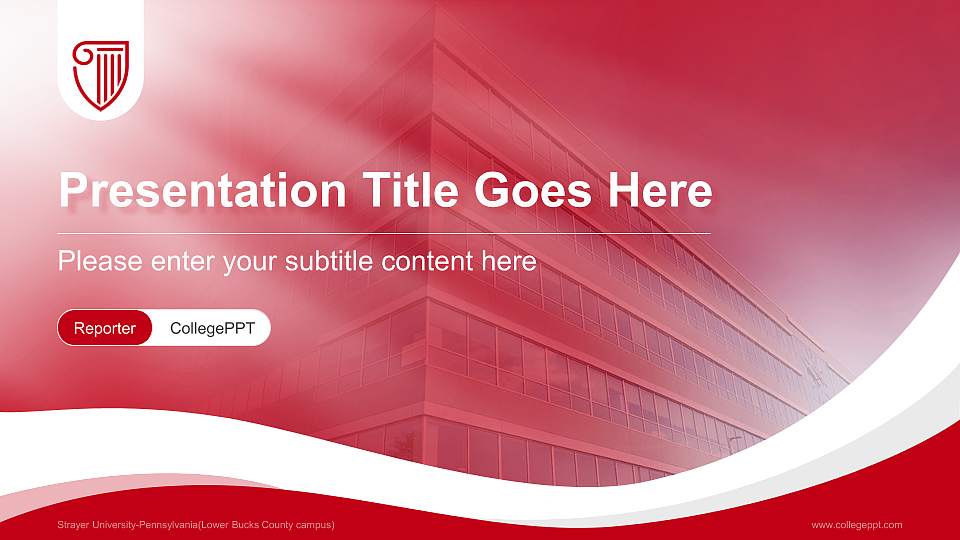 Presentation Title Goes Here

Please enter your subtitle content here

Reporter CollegePPT

Strayer University-Pennsylvania(Lower Bucks County campus)

www.collegeppt.com